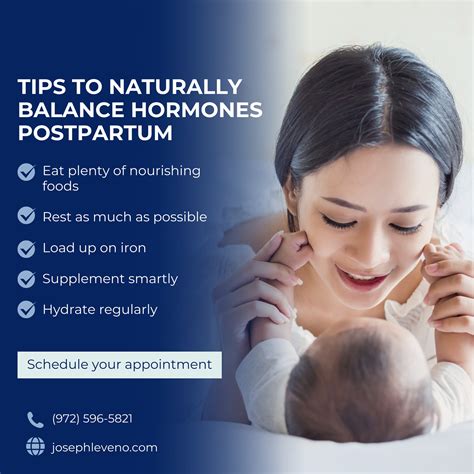 TIPS TO NATURALLY BALANCE HORMONES POSTPARTUM

Eat plenty of nourishing foods

Rest as much as possible

Load up on iron

Supplement smartly

Hydrate regularly

Schedule your appointment

(972) 596-5821

josephleveno.com